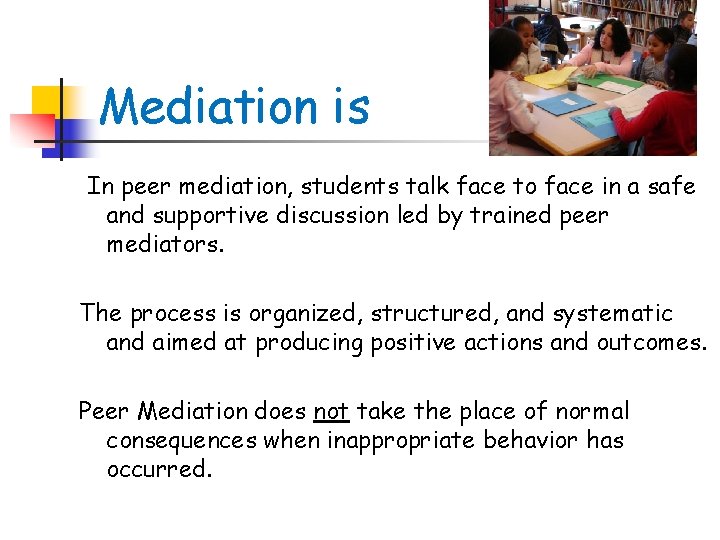 Mediation is

In peer mediation, students talk face to face in a safe and supportive discussion led by trained peer mediators.

The process is organized, structured, and systematic and aimed at producing positive actions and outcomes.

Peer Mediation does not take the place of normal consequences when inappropriate behavior has occurred.